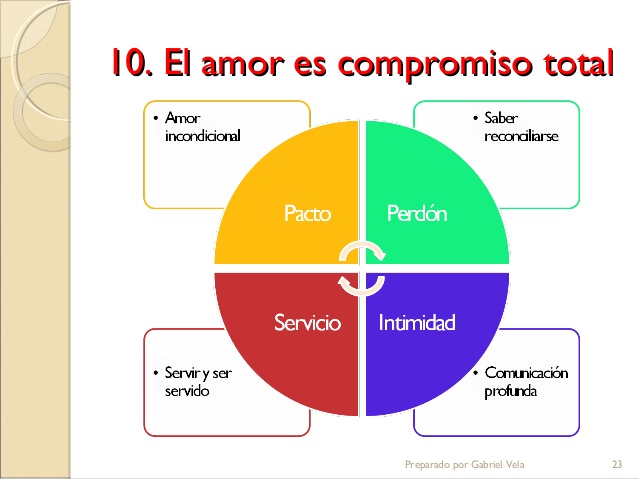 10. El amor es compromiso total

• Amor incondicional

• Saber reconciliarse

Pacto

Perdón

Servicio

Intimidad

• Servir y ser servido

• Comunicación profunda

Preparado por Gabriel Vela

23